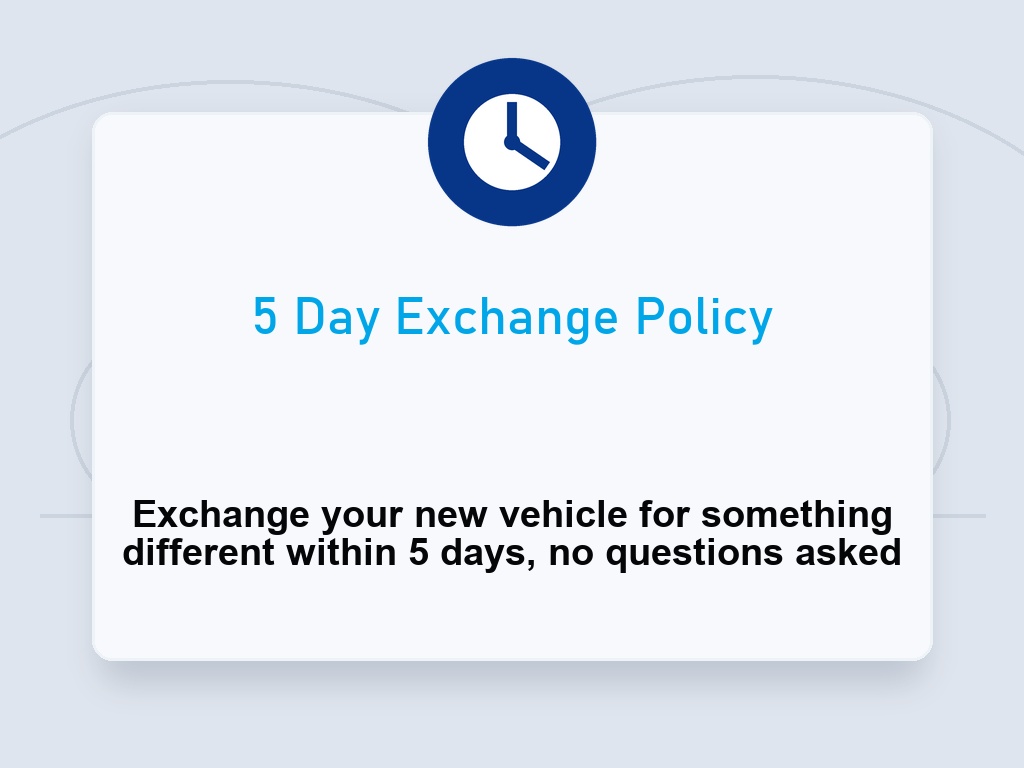 5 Day Exchange Policy

Exchange your new vehicle for something different within 5 days, no questions asked